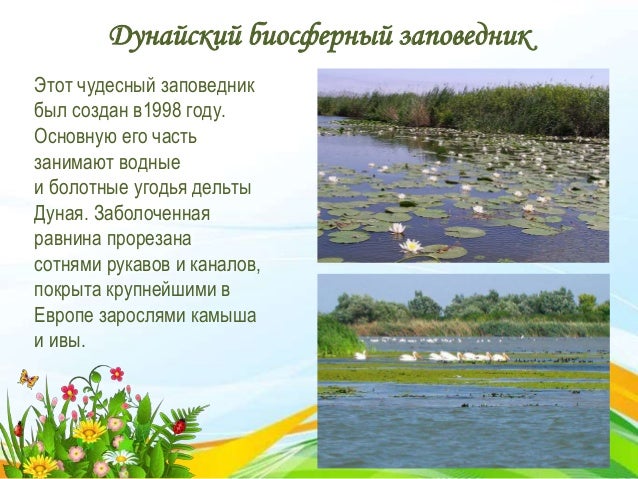 Дунайский биосферный заповедник

Этот чудесный заповедник был создан в1998 году. Основную его часть занимают водные и болотные угодья дельты Дуная. Заболоченная равнина прорезана сотнями рукавов и каналов, покрыта крупнейшими в Европе зарослями камыша и ивы.